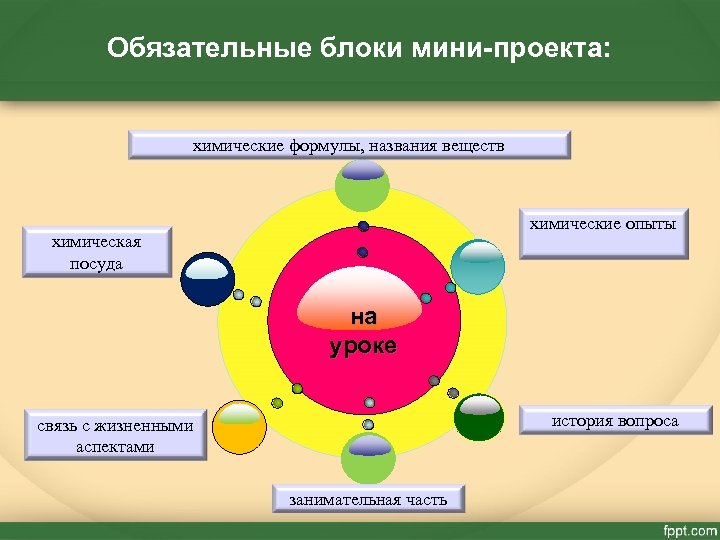 Обязательные блоки мини-проекта:

химические формулы, названия веществ

химическая посуда

химические опыты

на уроке

связь с жизненными аспектами

история вопроса

занимательная часть

fppt.com